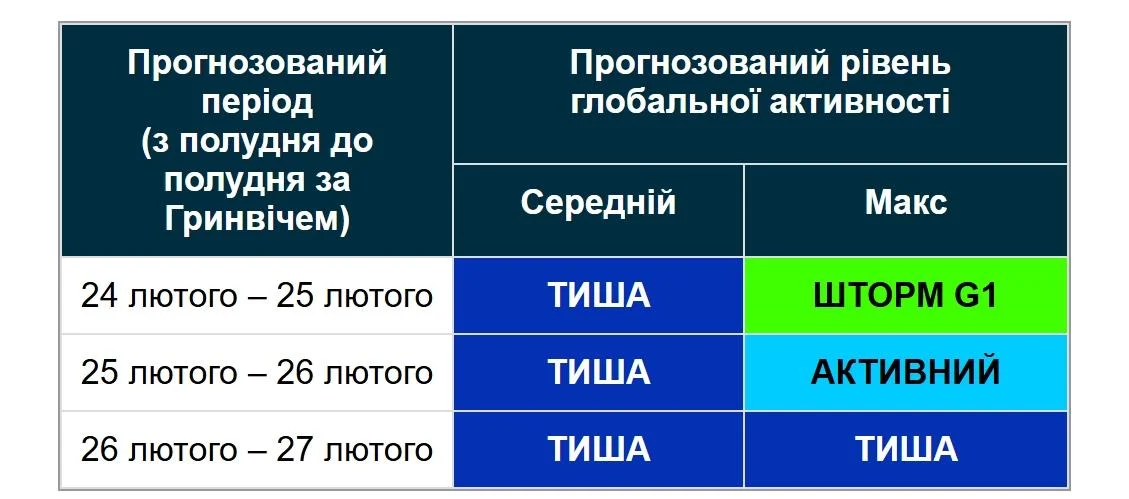 | Прогнозований період (з полудня до полудня за Гринвічем) | Прогнозований рівень глобальної активності | |
|---|---|---|
| | Середній | Макс |
| 24 лютого – 25 лютого | ТИША | ШТОРМ G1 |
| 25 лютого – 26 лютого | ТИША | АКТИВНИЙ |
| 26 лютого – 27 лютого | ТИША | ТИША |